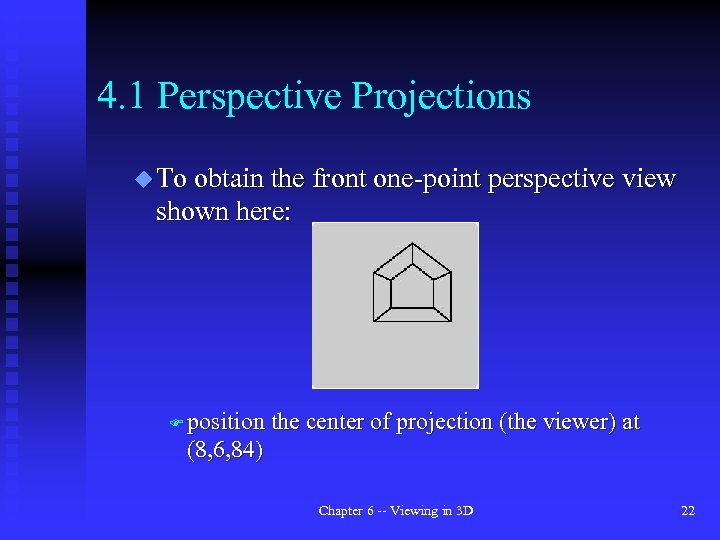 4.1 Perspective Projections

To obtain the front one-point perspective view shown here:

position the center of projection (the viewer) at (8,6,84)

Chapter 6 -- Viewing in 3D

22